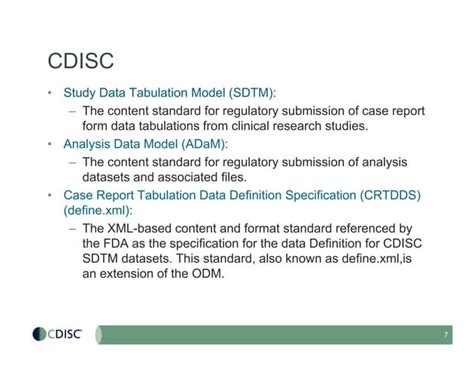 CDISC

• Study Data Tabulation Model (SDTM):
– The content standard for regulatory submission of case report form data tabulations from clinical research studies.
• Analysis Data Model (ADaM):
– The content standard for regulatory submission of analysis datasets and associated files.
• Case Report Tabulation Data Definition Specification (CRTDDS) (define.xml):
– The XML-based content and format standard referenced by the FDA as the specification for the data Definition for CDISC SDTM datasets. This standard, also known as define.xml,is an extension of the ODM.

CDISC

7